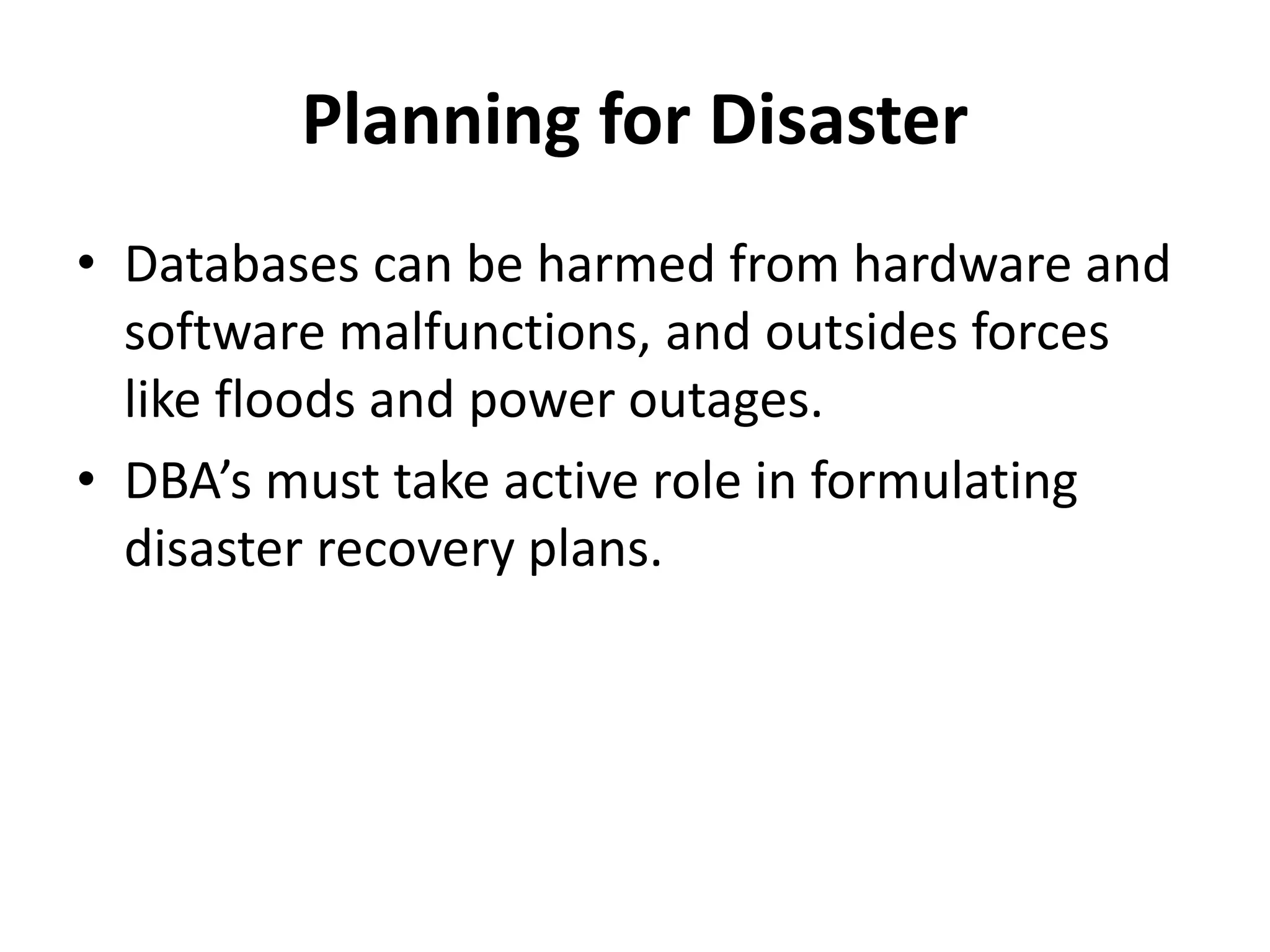 Planning for Disaster

• Databases can be harmed from hardware and software malfunctions, and outsides forces like floods and power outages.
• DBA’s must take active role in formulating disaster recovery plans.